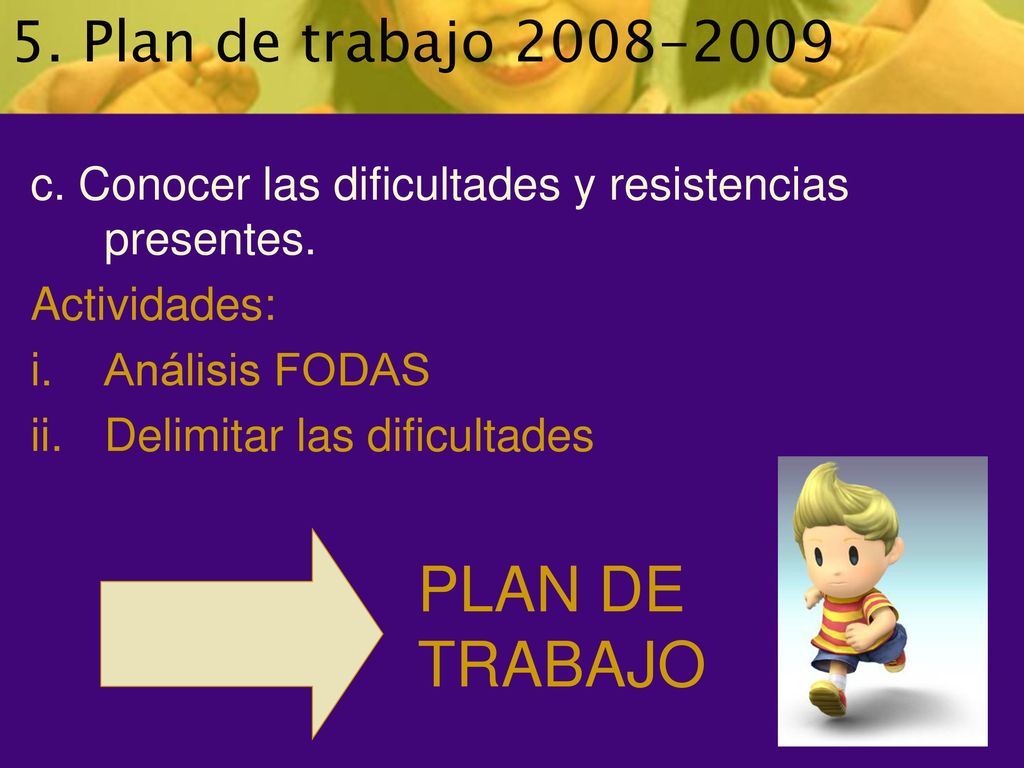 5. Plan de trabajo 2008-2009

c. Conocer las dificultades y resistencias presentes.

Actividades:

i. Análisis FODAS

ii. Delimitar las dificultades

PLAN DE TRABAJO